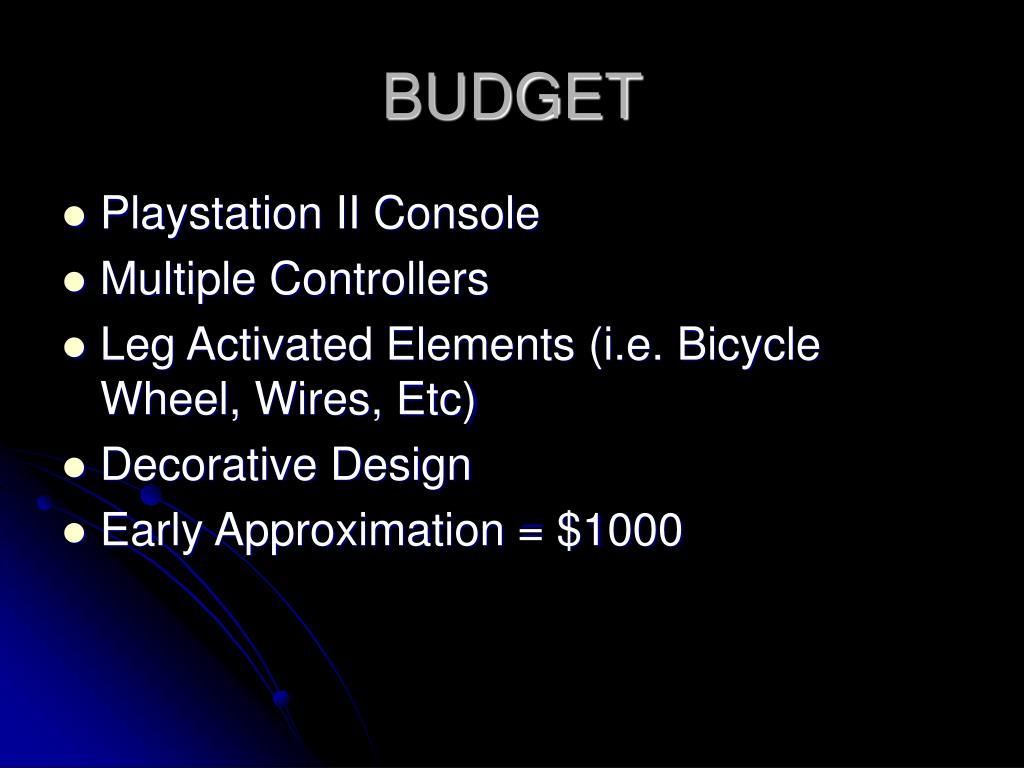 BUDGET

- Playstation II Console
- Multiple Controllers
- Leg Activated Elements (i.e. Bicycle Wheel, Wires, Etc)
- Decorative Design
- Early Approximation = \$1000